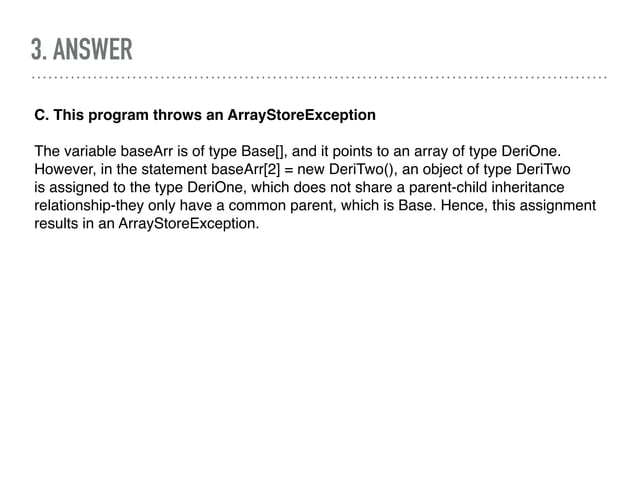 3. ANSWER

C. This program throws an ArrayStoreException

The variable baseArr is of type Base[], and it points to an array of type DeriOne. However, in the statement baseArr[2] = new DeriTwo(), an object of type DeriTwo is assigned to the type DeriOne, which does not share a parent-child inheritance relationship-they only have a common parent, which is Base. Hence, this assignment results in an ArrayStoreException.